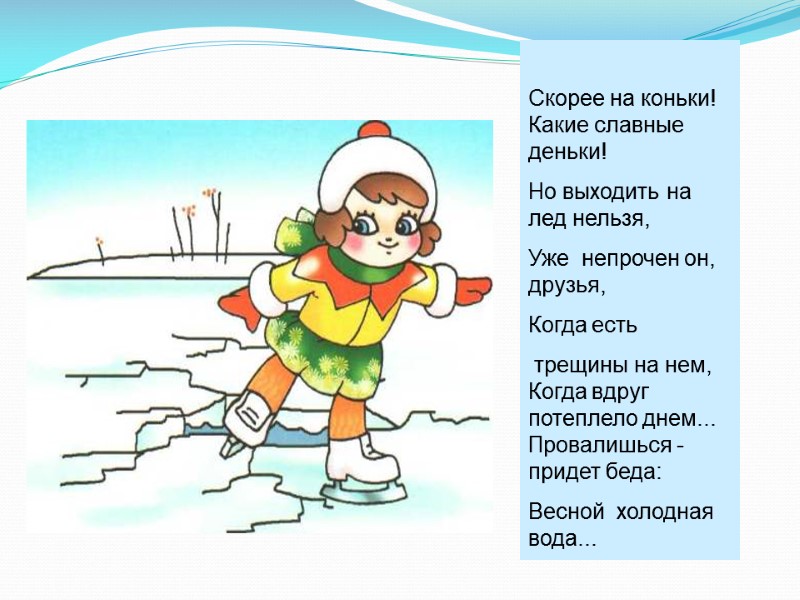 Скорее на коньки! Какие славные деньки!

Но выходить на лед нельзя,

Уже непрочен он, друзья,

Когда есть

трещины на нем, Когда вдруг потеплело днем... Провалишься - придет беда:

Весной холодная вода...